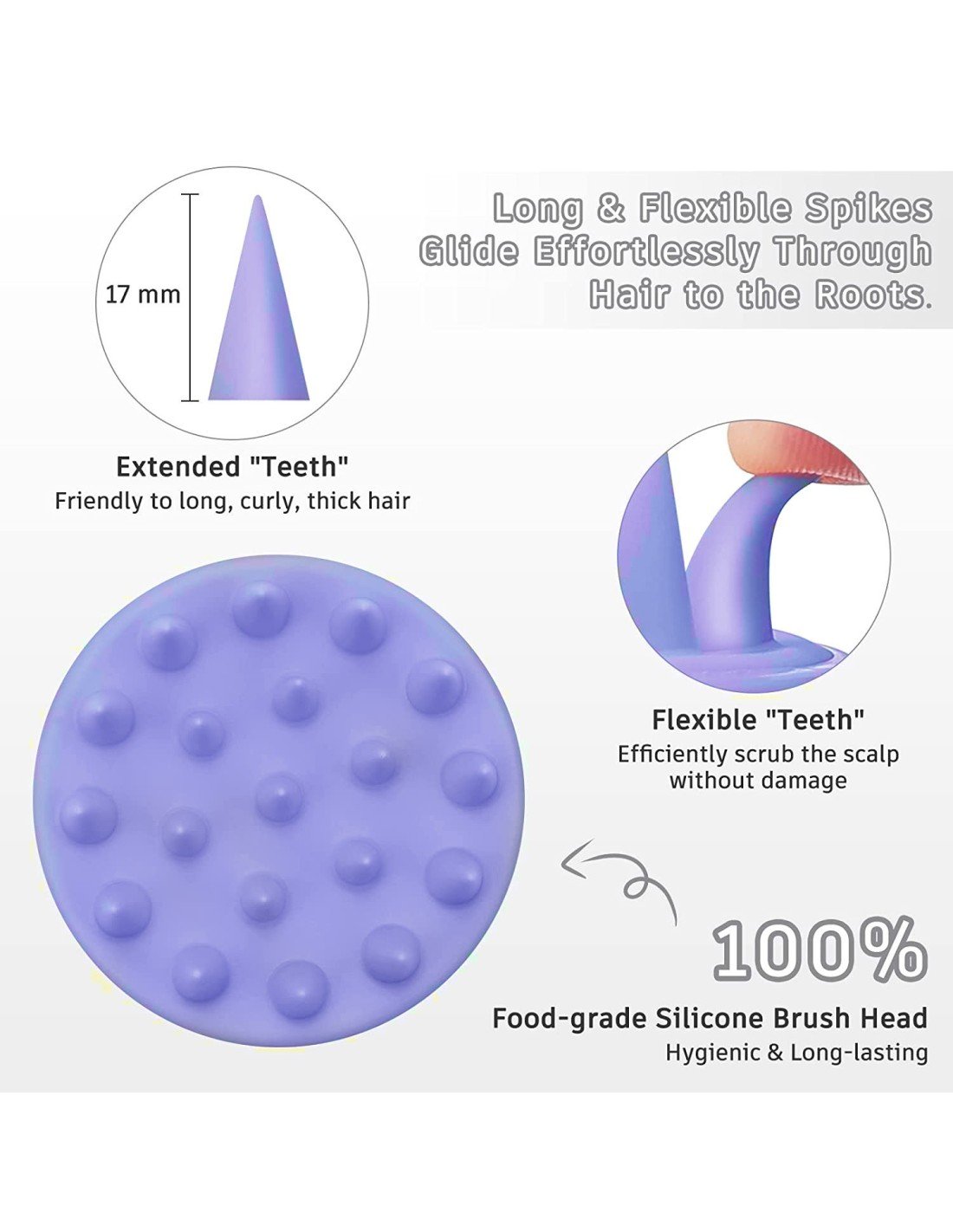 Long & Flexible Spikes Glide Effortlessly Through Hair to the Roots.

17 mm

Extended "Teeth"
Friendly to long, curly, thick hair

Flexible "Teeth"
Efficiently scrub the scalp without damage

100%
Food-grade Silicone Brush Head
Hygienic & Long-lasting